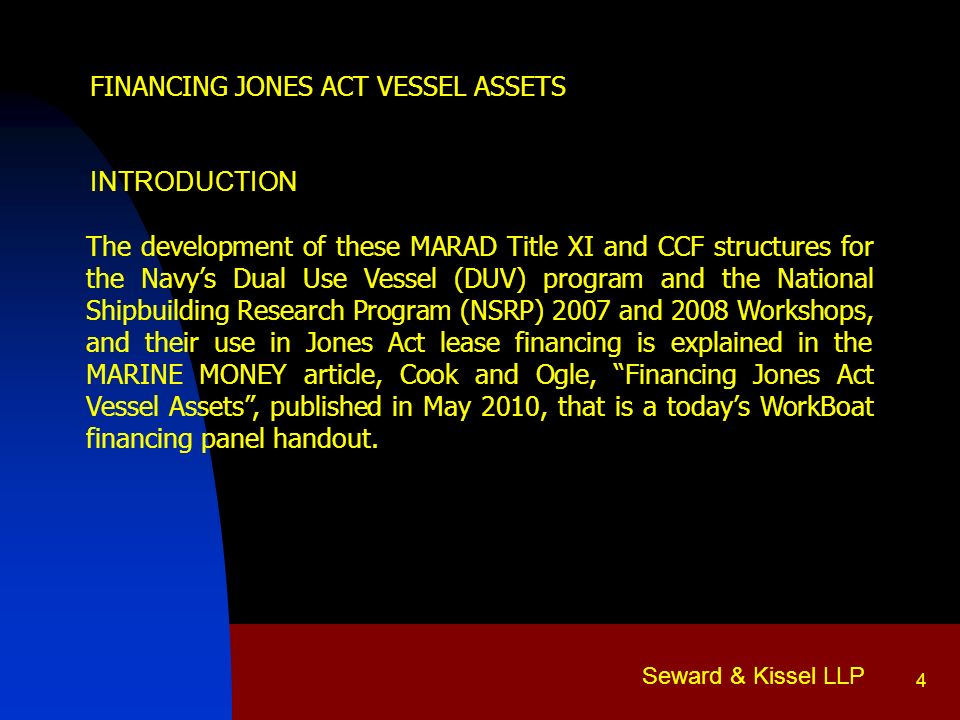 FINANCING JONES ACT VESSEL ASSETS

INTRODUCTION

The development of these MARAD Title XI and CCF structures for the Navy’s Dual Use Vessel (DUV) program and the National Shipbuilding Research Program (NSRP) 2007 and 2008 Workshops, and their use in Jones Act lease financing is explained in the MARINE MONEY article, Cook and Ogle, “Financing Jones Act Vessel Assets”, published in May 2010, that is a today’s WorkBoat financing panel handout.

Seward & Kissel LLP

4